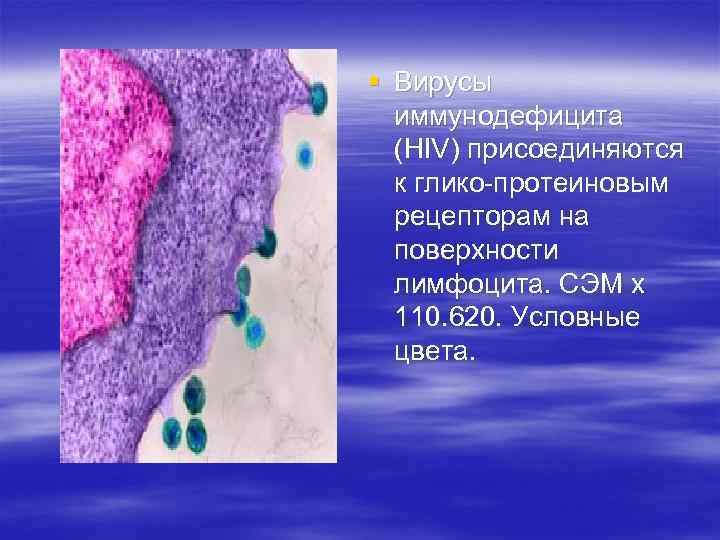 Вирусы иммунодефицита (HIV) присоединяются к глико-протеиновым рецепторам на поверхности лимфоцита. СЭМ х 110.620. Условные цвета.